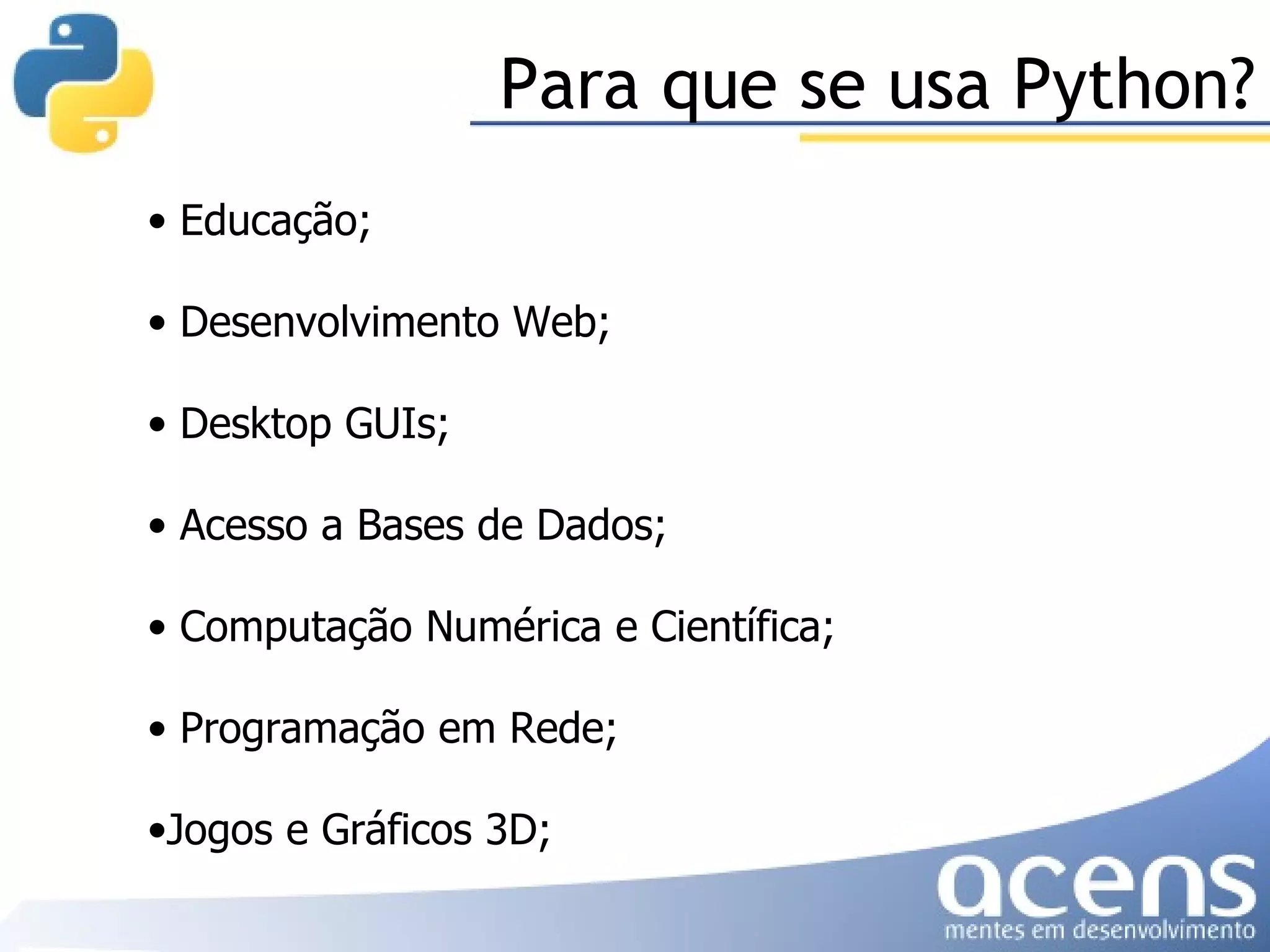 Para que se usa Python?

• Educação;

• Desenvolvimento Web;

• Desktop GUIs;

• Acesso a Bases de Dados;

• Computação Numérica e Científica;

• Programação em Rede;

•Jogos e Gráficos 3D;

acens
mentes em desenvolvimento